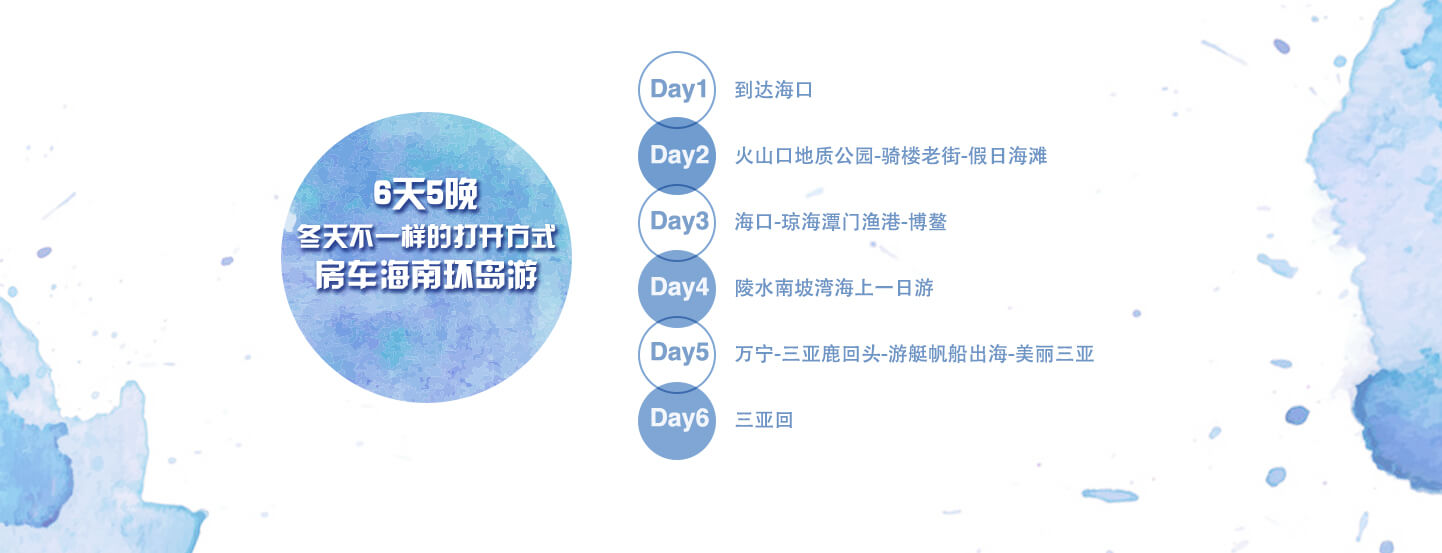 6天5晚
冬天不一样的打开方式
房车海南环岛游

Day1 到达海口
Day2 火山口地质公园-骑楼老街-假日海滩
Day3 海口-琼海潭门渔港-博鳌
Day4 陵水南坡湾海上一日游
Day5 万宁-三亚鹿回头-游艇帆船出海-美丽三亚
Day6 三亚回